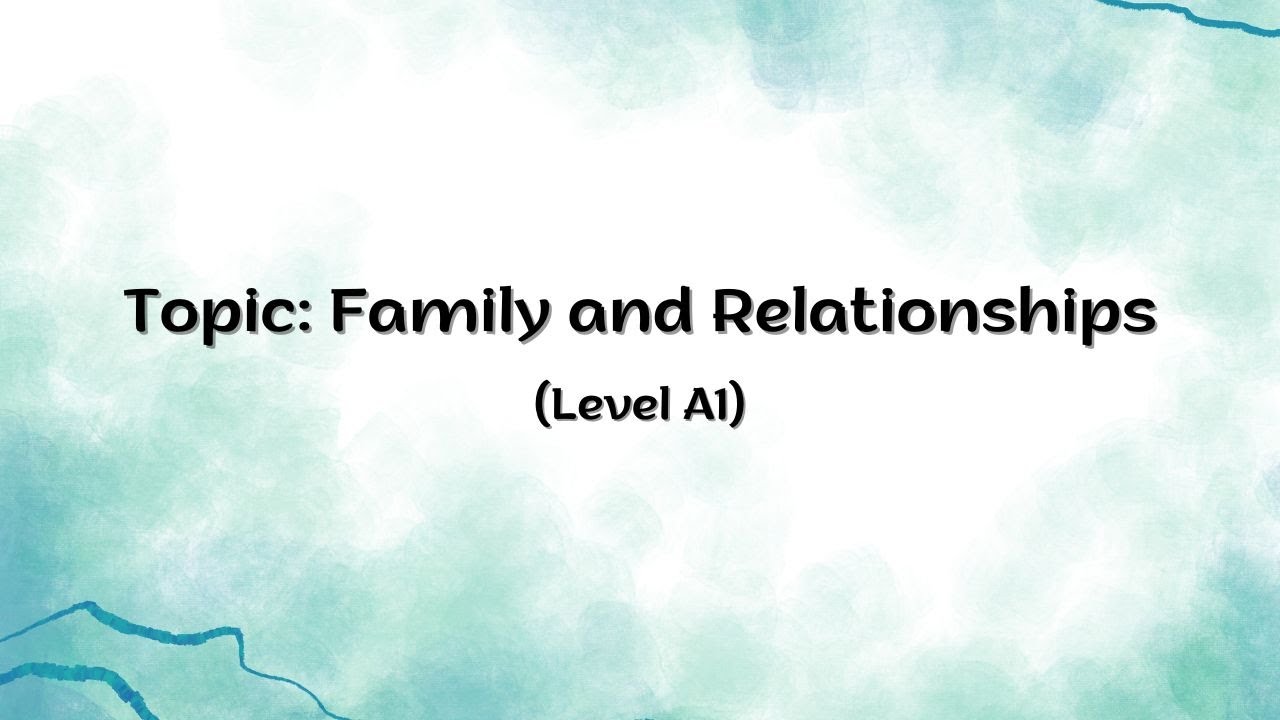 Topic: Family and Relationships
(Level A1)